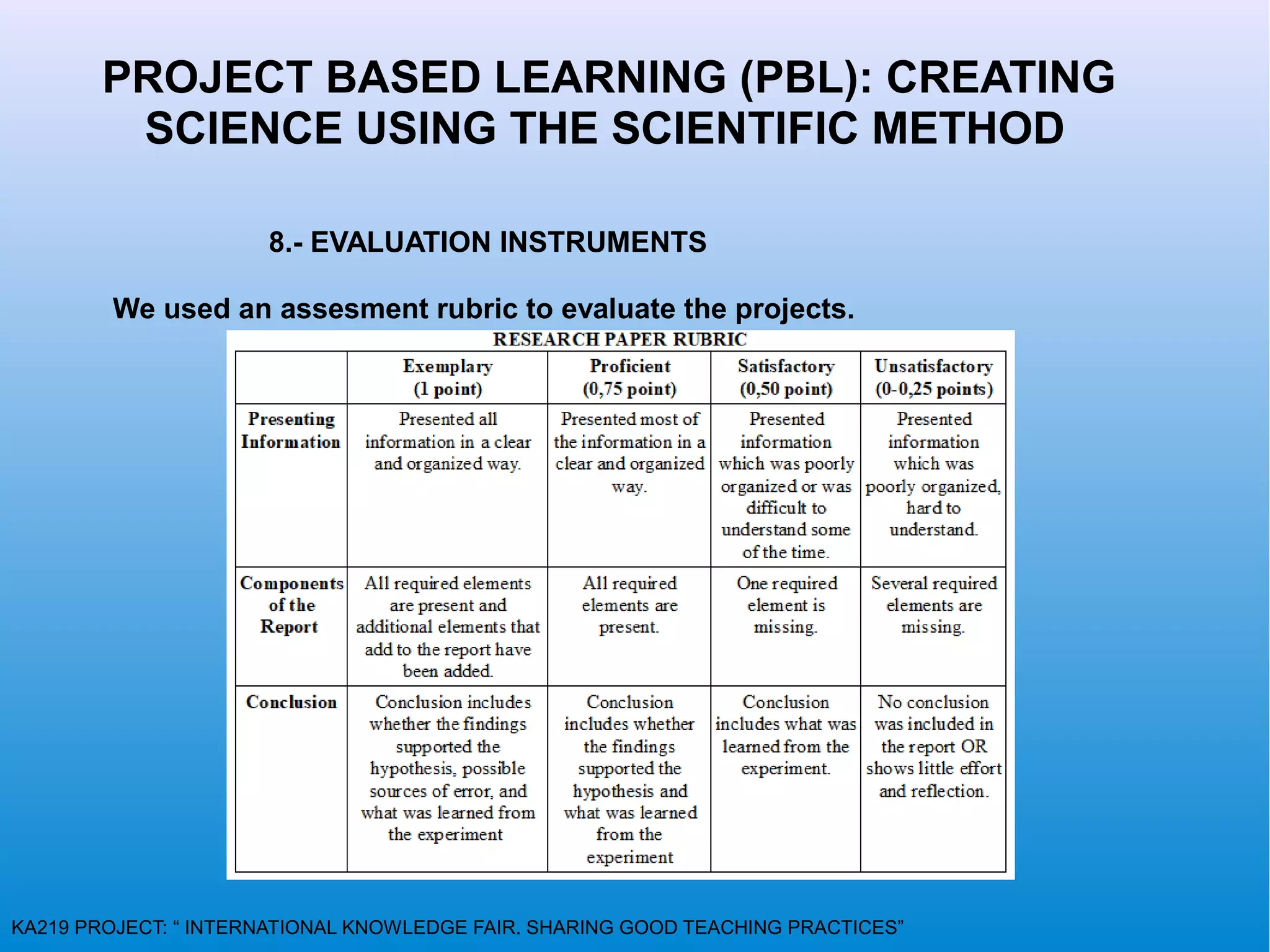 PROJECT BASED LEARNING (PBL): CREATING SCIENCE USING THE SCIENTIFIC METHOD

8.- EVALUATION INSTRUMENTS

We used an assesment rubric to evaluate the projects.

RESEARCH PAPER RUBRIC

| | Exemplary (1 point) | Proficient (0,75 point) | Satisfactory (0,50 point) | Unsatisfactory (0-0,25 points) |
|---|---|---|---|---|
| Presenting Information | Presented all information in a clear and organized way. | Presented most of the information in a clear and organized way. | Presented information which was poorly organized or was difficult to understand some of the time. | Presented information which was poorly organized, hard to understand. |
| Components of the Report | All required elements are present and additional elements that add to the report have been added. | All required elements are present. | One required element is missing. | Several required elements are missing. |
| Conclusion | Conclusion includes whether the findings supported the hypothesis, possible sources of error, and what was learned from the experiment | Conclusion includes whether the findings supported the hypothesis and what was learned from the experiment | Conclusion includes what was learned from the experiment. | No conclusion was included in the report OR shows little effort and reflection. |

KA219 PROJECT: “ INTERNATIONAL KNOWLEDGE FAIR. SHARING GOOD TEACHING PRACTICES”